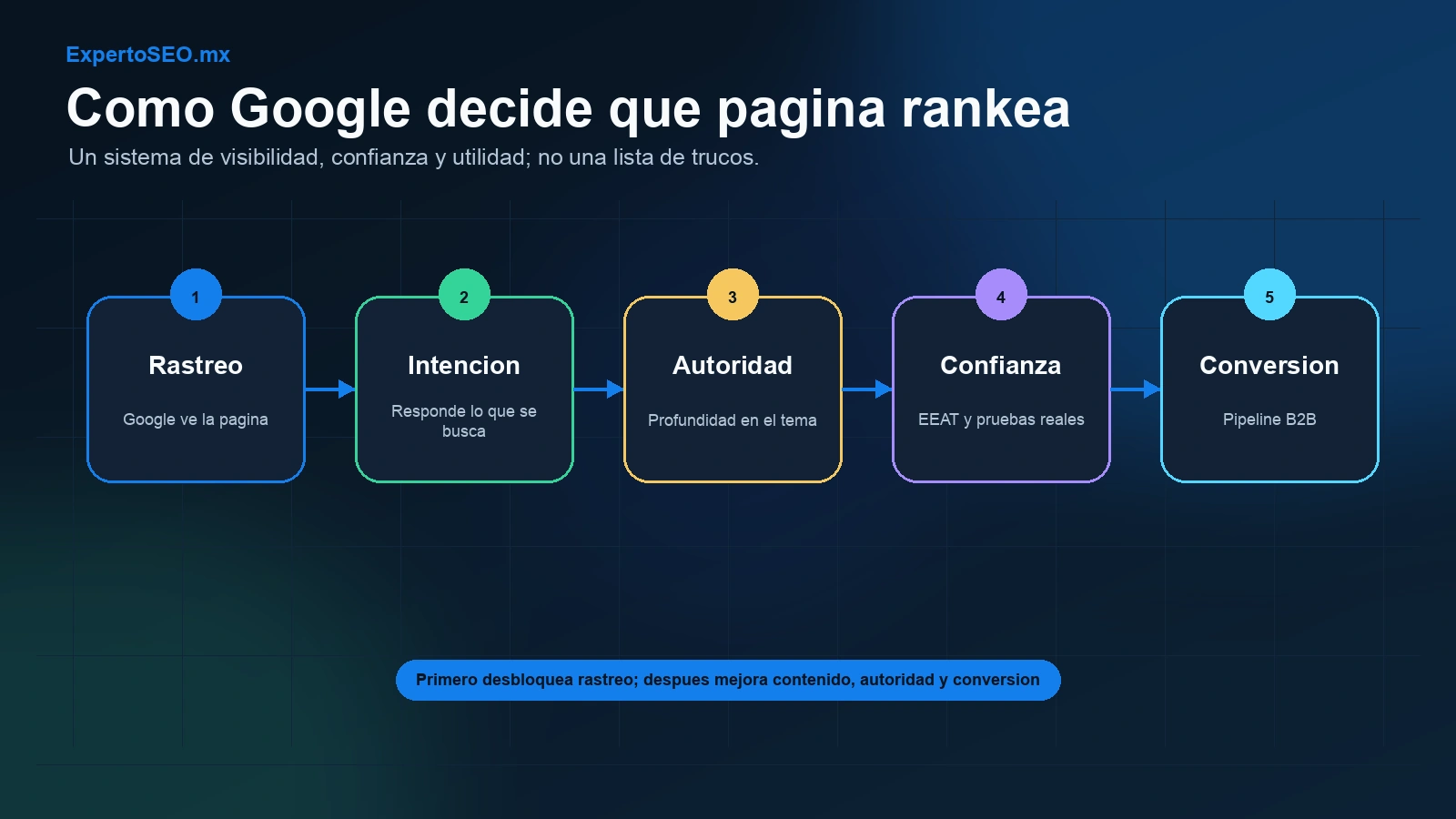 ExpertoSEO.mx

Como Google decide que pagina rankea

Un sistema de visibilidad, confianza y utilidad; no una lista de trucos.

1
Rastreo
Google ve la pagina

2
Intencion
Responde lo que se busca

3
Autoridad
Profundidad en el tema

4
Confianza
EEAT y pruebas reales

5
Conversion
Pipeline B2B

Primero desbloquea rastreo; despues mejora contenido, autoridad y conversion